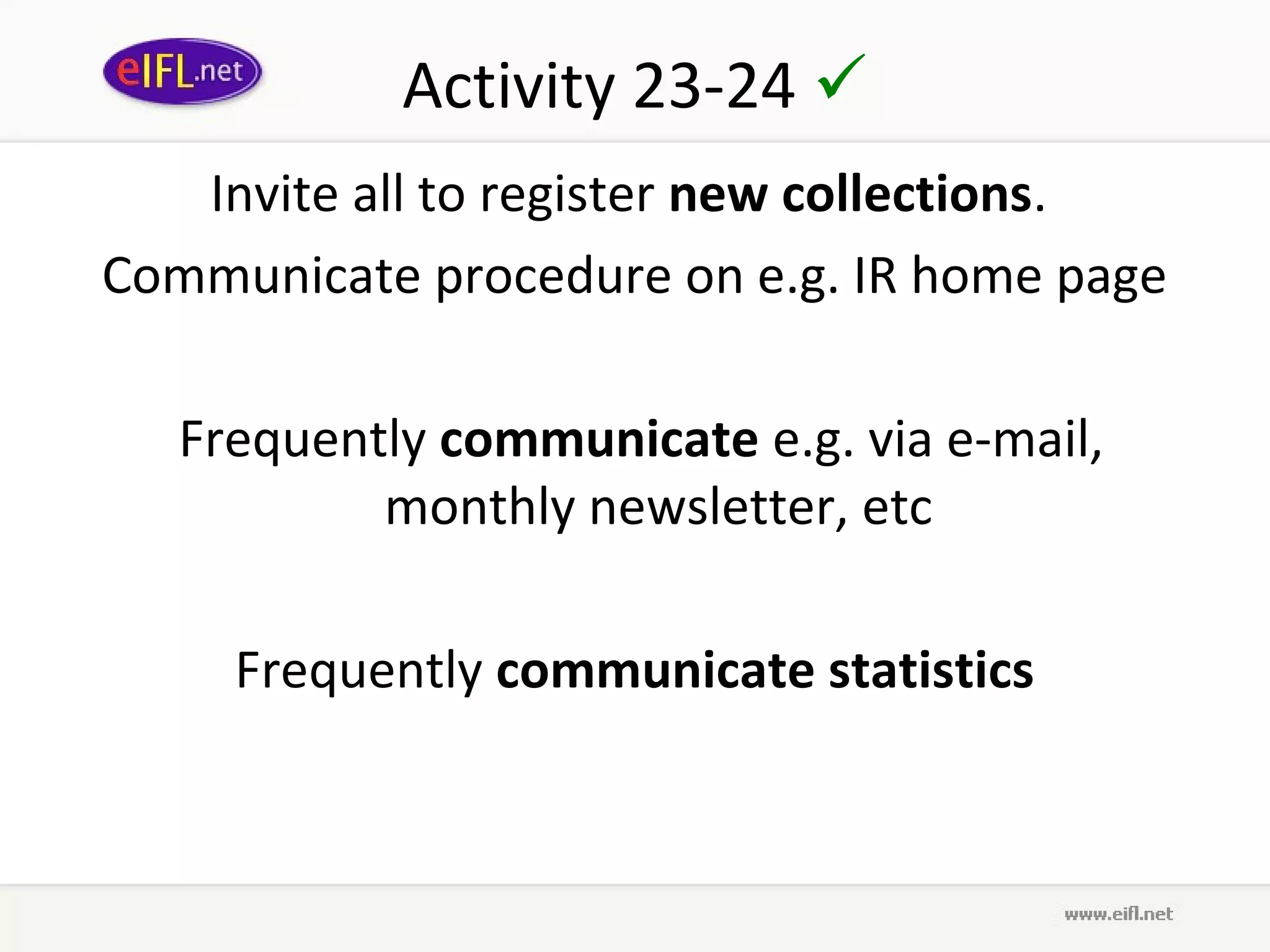 eIFL.net

Activity 23-24 ✓

Invite all to register new collections.

Communicate procedure on e.g. IR home page

Frequently communicate e.g. via e-mail, monthly newsletter, etc

Frequently communicate statistics

www.eifl.net